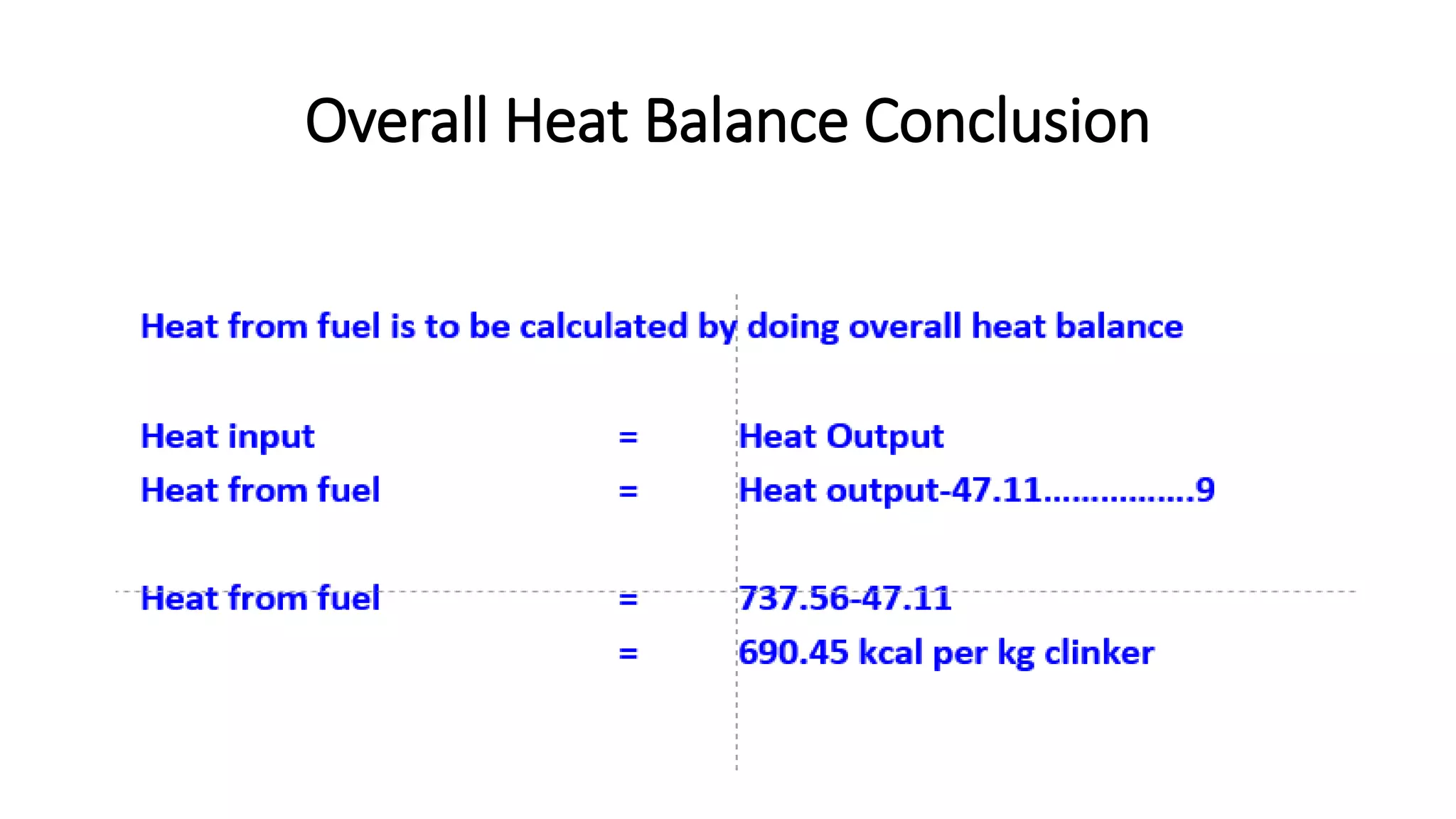 Overall Heat Balance Conclusion

Heat from fuel is to be calculated by doing overall heat balance

Heat input = Heat Output
Heat from fuel = Heat output-47.11...............9

Heat from fuel = 737.56-47.11
= 690.45 kcal per kg clinker